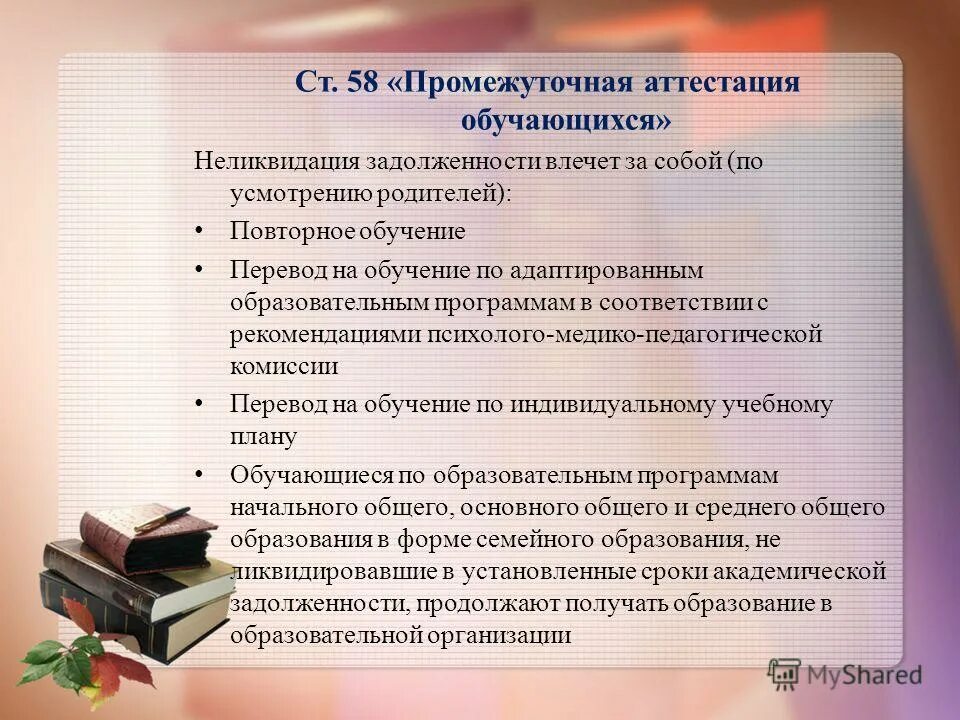 Ст. 58 «Промежуточная аттестация обучающихся»

Неликвидация задолженности влечет за собой (по усмотрению родителей):

• Повторное обучение

• Перевод на обучение по адаптированным образовательным программам в соответствии с рекомендациями психолого-медико-педагогической комиссии

• Перевод на обучение по индивидуальному учебному плану

• Обучающиеся по образовательным программам начального общего, основного общего и среднего общего образования в форме семейного образования, не ликвидировавшие в установленные сроки академической задолженности, продолжают получать образование в образовательной организации

MyShared